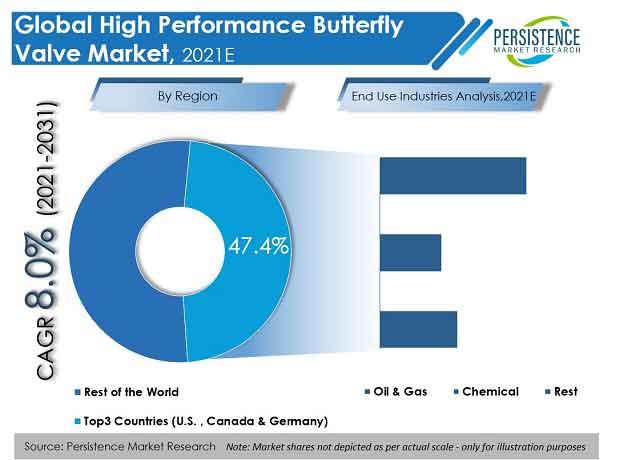 Global High Performance Butterfly Valve Market, 2021E

PERSISTENCE MARKET RESEARCH

By Region

End Use Industries Analysis,2021E

CAGR 8.0% (2021-2031)

47.4%

Rest of the World

Top3 Countries (U.S. , Canada & Germany)

Oil & Gas

Chemical

Rest

Source: Persistence Market Research

Note: Market shares not depicted as per actual scale - only for illustration purposes